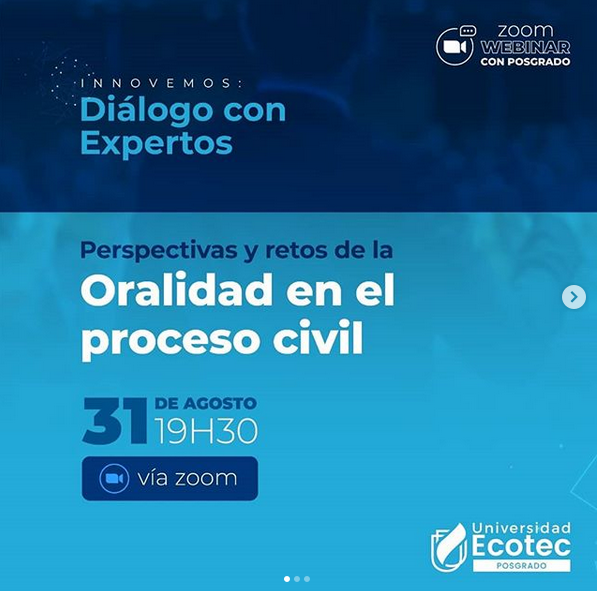 zoom
WEBINAR
CON POSGRADO

INNOVEMOS:
Diálogo con Expertos

Perspectivas y retos de la
Oralidad en el proceso civil

31 DE AGOSTO
19H30

vía zoom

Universidad
Ecotec
POSGRADO